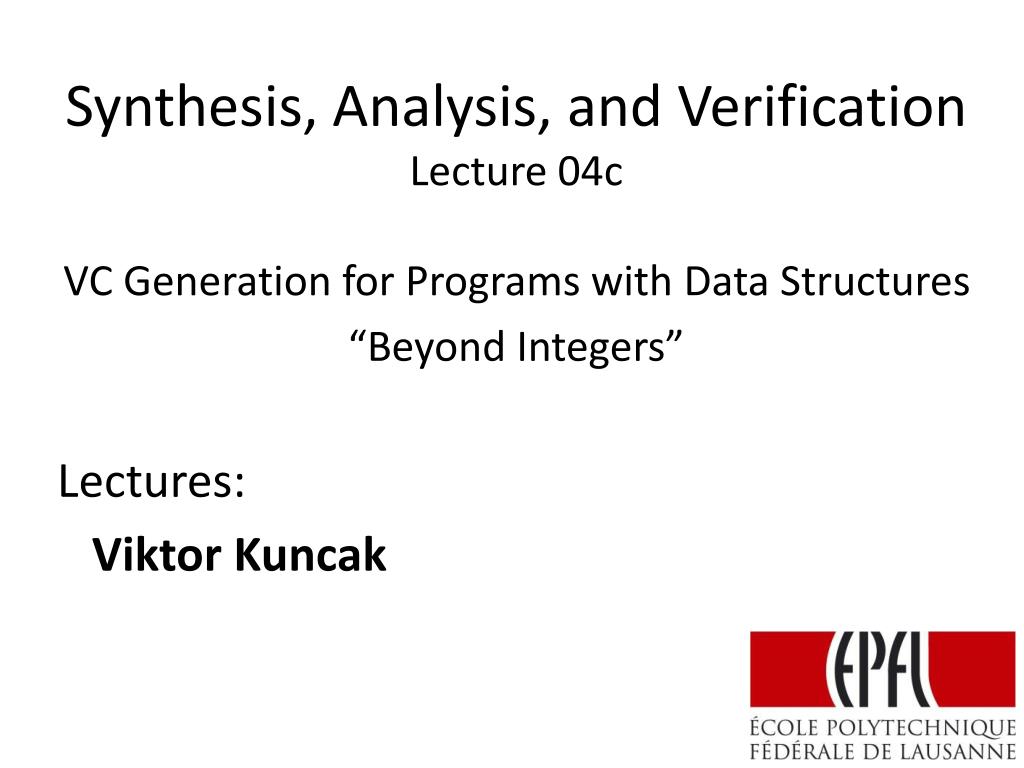 Synthesis, Analysis, and Verification
Lecture 04c

VC Generation for Programs with Data Structures
“Beyond Integers”

Lectures:
Viktor Kuncak

EPFL
ÉCOLE POLYTECHNIQUE
FÉDÉRALE DE LAUSANNE